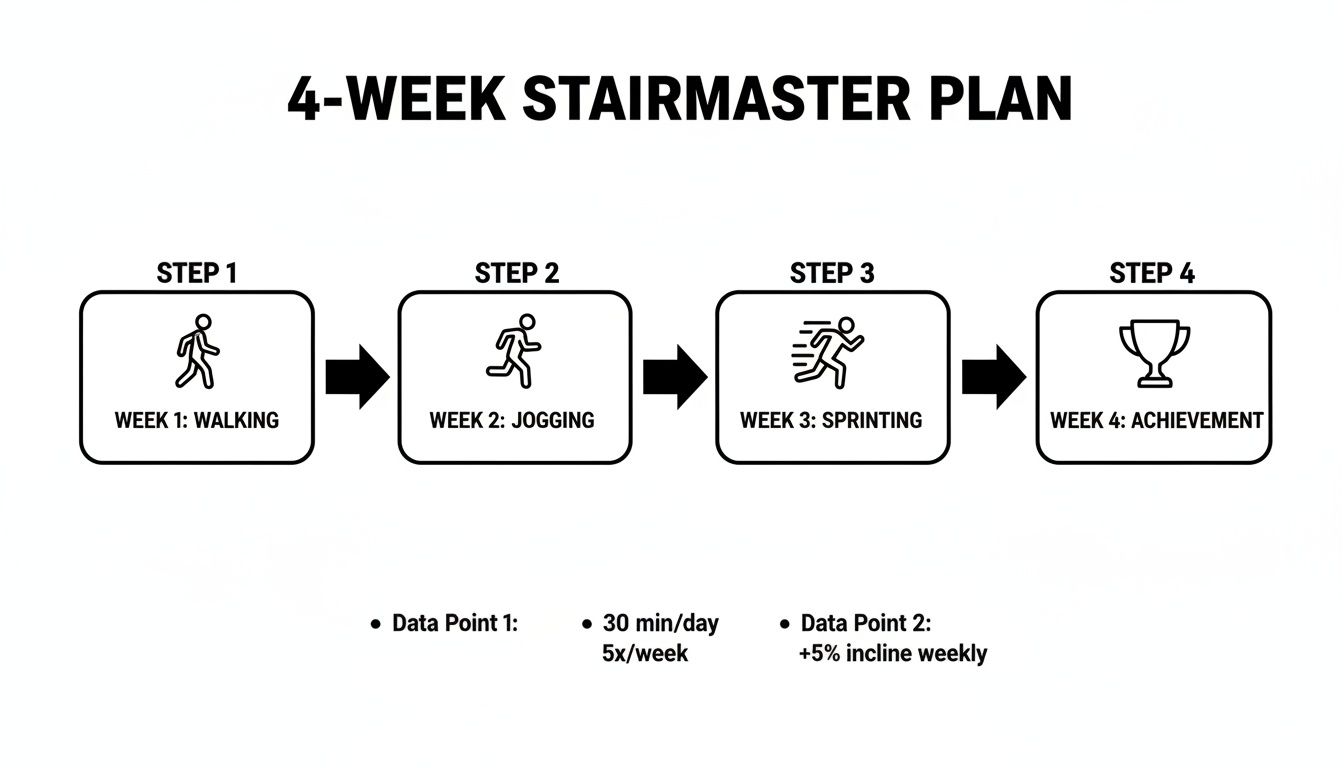 4-WEEK STAIRMASTER PLAN

STEP 1
WEEK 1: WALKING

STEP 2
WEEK 2: JOGGING

STEP 3
WEEK 3: SPRINTING

STEP 4
WEEK 4: ACHIEVEMENT

• Data Point 1:
• 30 min/day 5x/week
• Data Point 2: +5% incline weekly